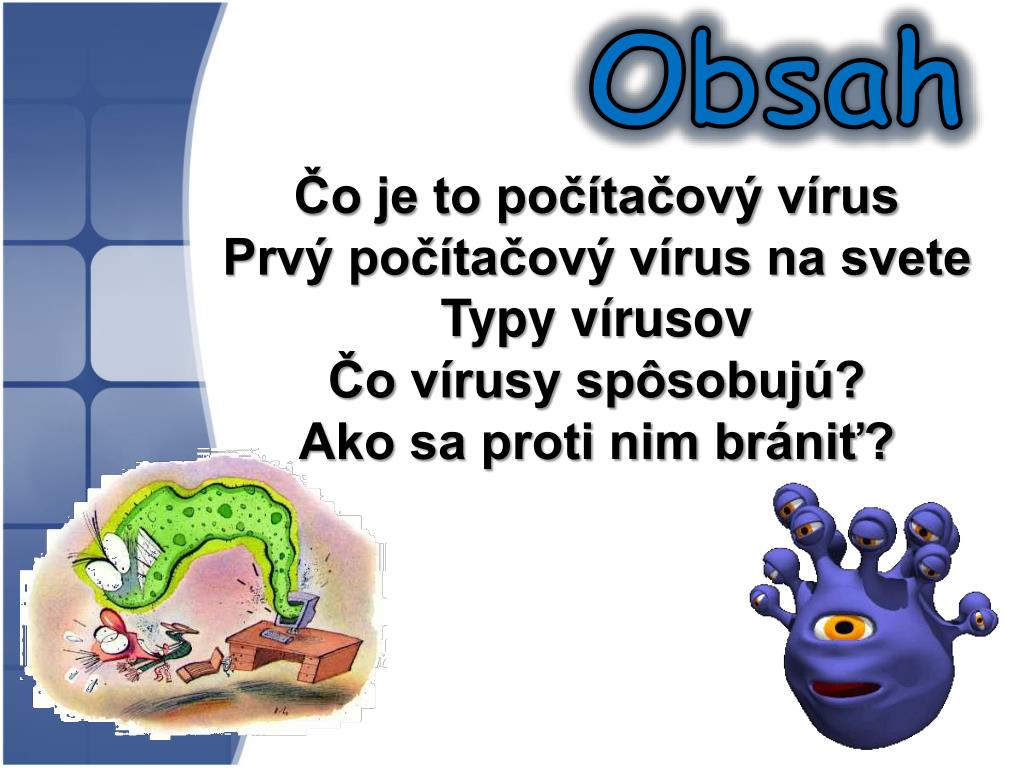 Obsah

Čo je to počítačový vírus
Prvý počítačový vírus na svete
Typy vírusov
Čo vírusy spôsobujú?
Ako sa proti nim brániť?